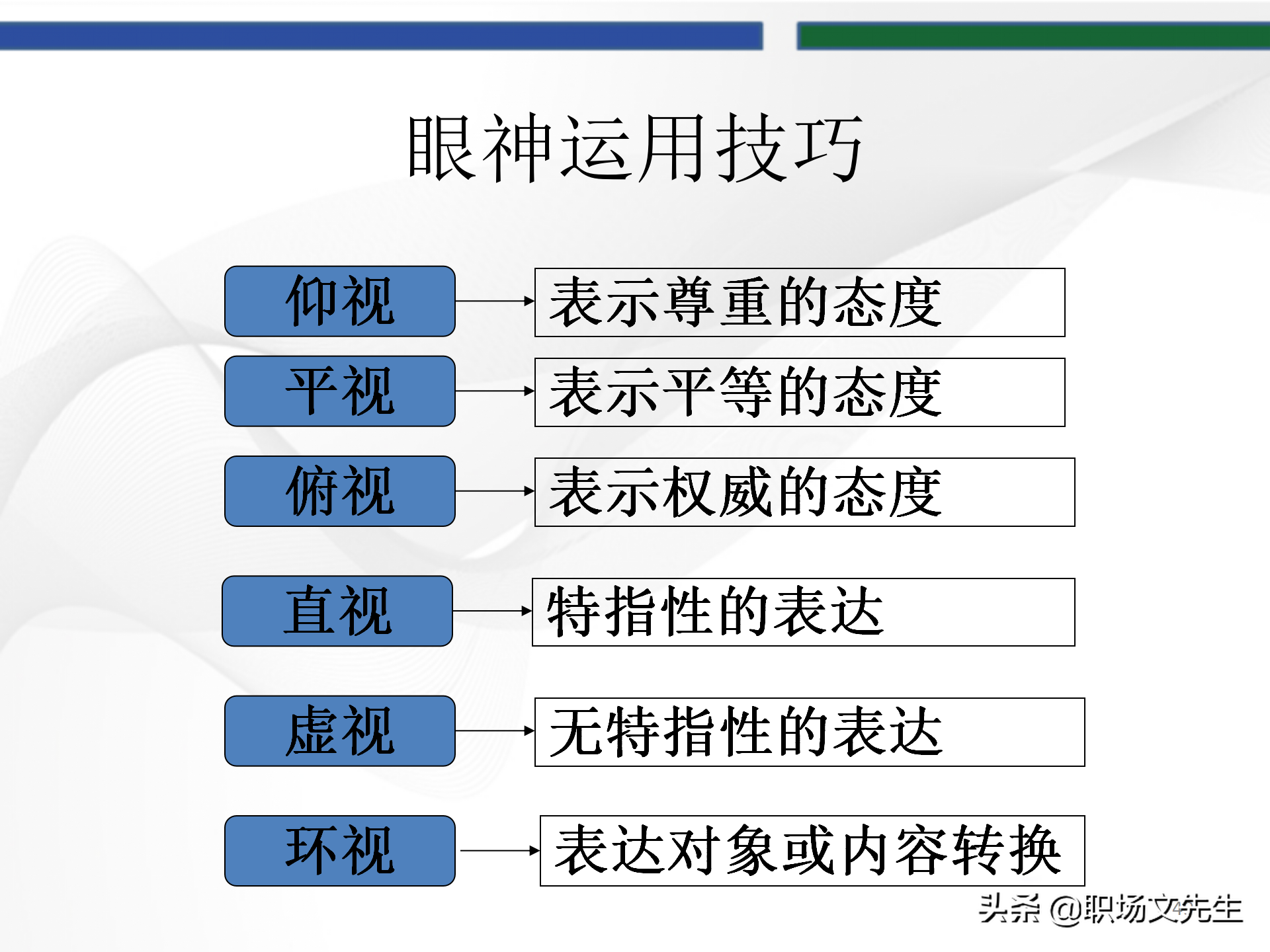 眼神运用技巧

仰视 表示尊重的态度

平视 表示平等的态度

俯视 表示权威的态度

直视 特指性的表达

虚视 无特指性的表达

环视 表达对象或内容转换

头条 @职场文先生